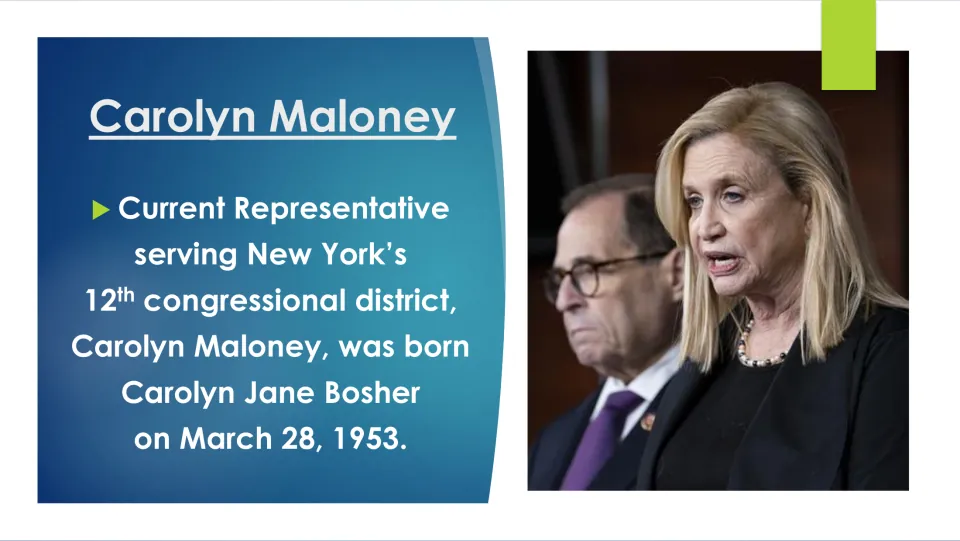 Carolyn Maloney

▶ Current Representative serving New York's 12th congressional district, Carolyn Maloney, was born Carolyn Jane Bosher on March 28, 1953.